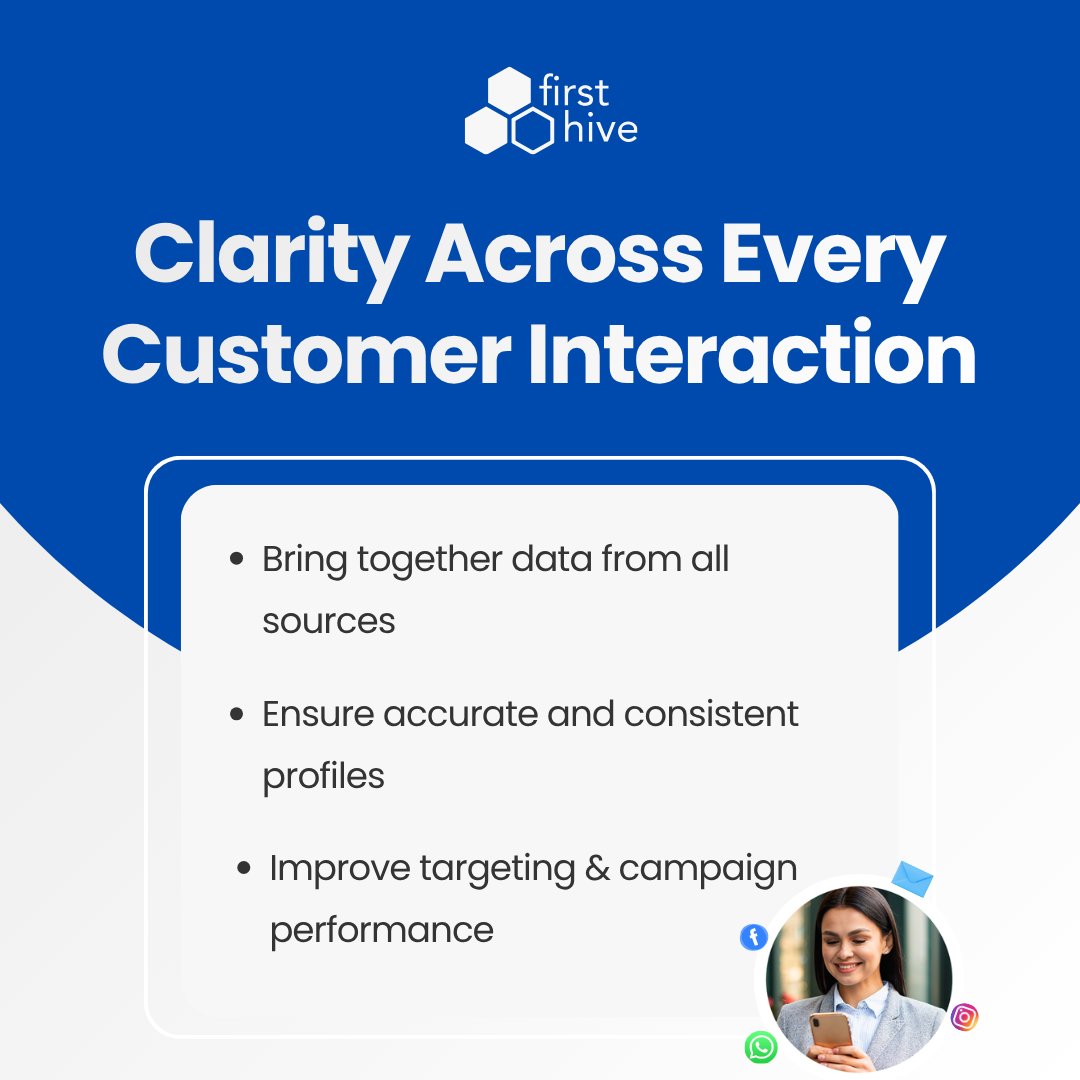 first hive

Clarity Across Every Customer Interaction

• Bring together data from all sources

• Ensure accurate and consistent profiles

• Improve targeting & campaign performance